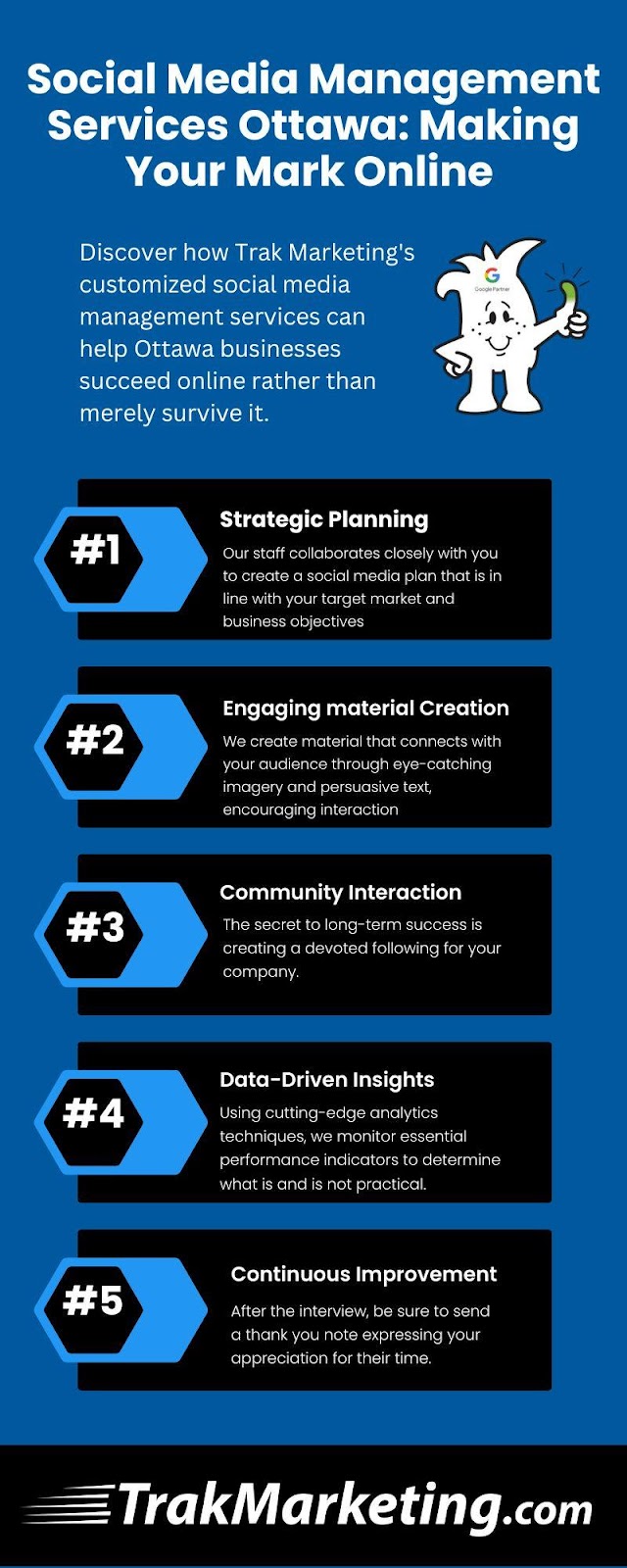 Social Media Management Services Ottawa: Making Your Mark Online

Discover how Trak Marketing's customized social media management services can help Ottawa businesses succeed online rather than merely survive it.

G
Google Partner

#1
Strategic Planning
Our staff collaborates closely with you to create a social media plan that is in line with your target market and business objectives

#2
Engaging material Creation
We create material that connects with your audience through eye-catching imagery and persuasive text, encouraging interaction

#3
Community Interaction
The secret to long-term success is creating a devoted following for your company.

#4
Data-Driven Insights
Using cutting-edge analytics techniques, we monitor essential performance indicators to determine what is and is not practical.

#5
Continuous Improvement
After the interview, be sure to send a thank you note expressing your appreciation for their time.

TrakMarketing.com